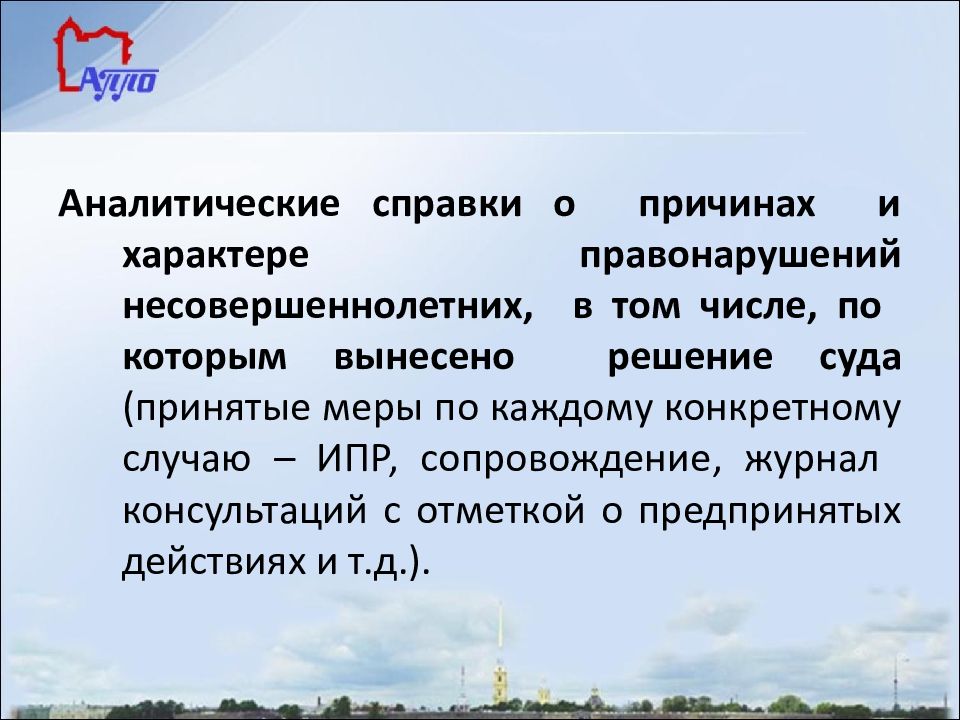 АППО

Аналитические справки о причинах и характере правонарушений несовершеннолетних, в том числе, по которым вынесено решение суда (принятые меры по каждому конкретному случаю – ИПР, сопровождение, журнал консультаций с отметкой о предпринятых действиях и т.д.).